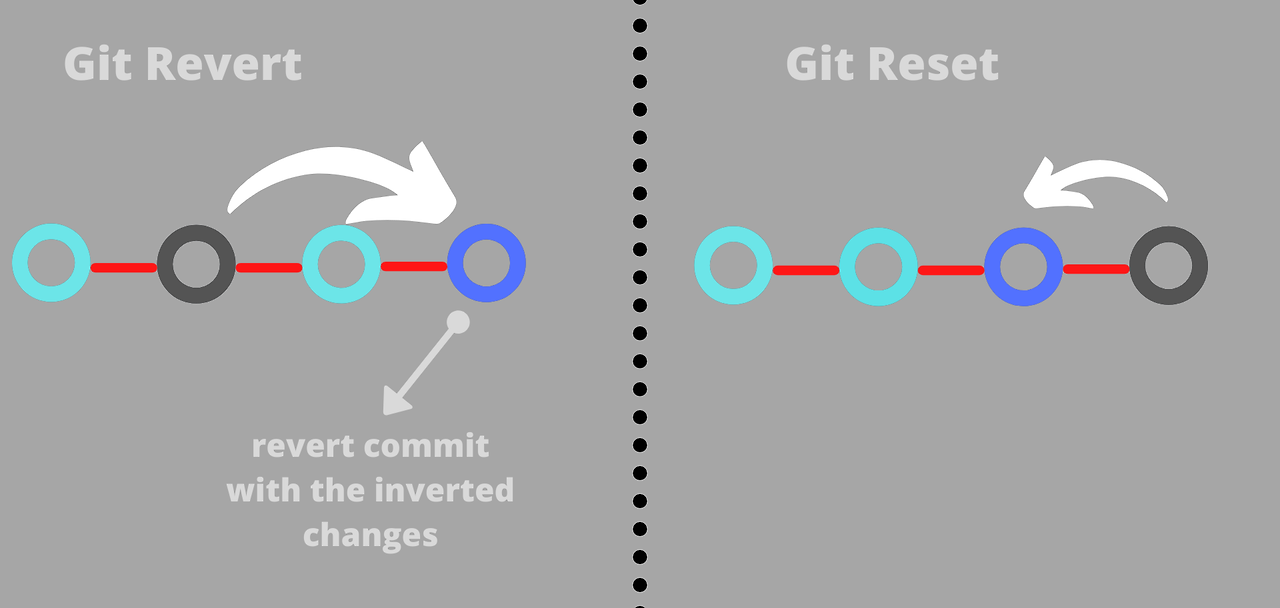 Git Revert

revert commit with the inverted changes

Git Reset